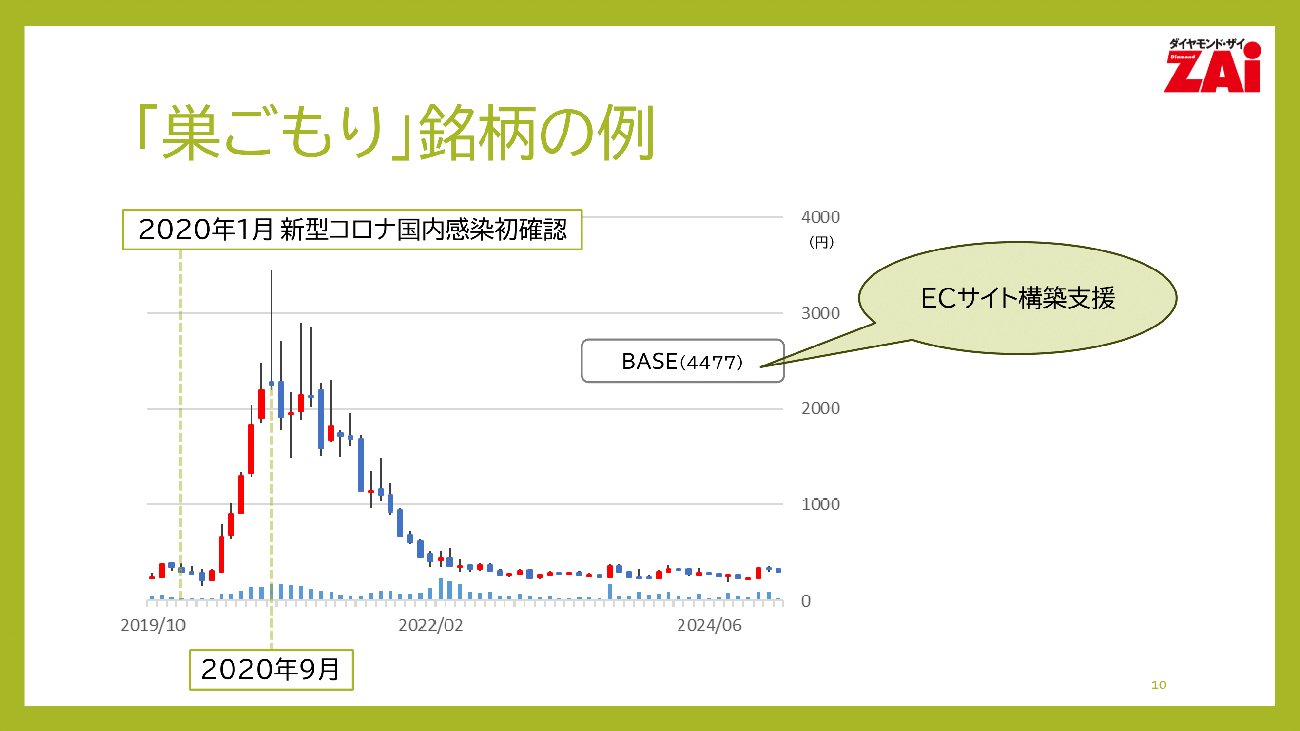 ダイヤモンド・ザイ
Diamond
ZAi

「巣ごもり」銘柄の例

2020年1月 新型コロナ国内感染初確認

4000
(円)
3000
2000
1000
0

ECサイト構築支援

BASE(4477)

2019/10
2022/02
2024/06

2020年9月

10